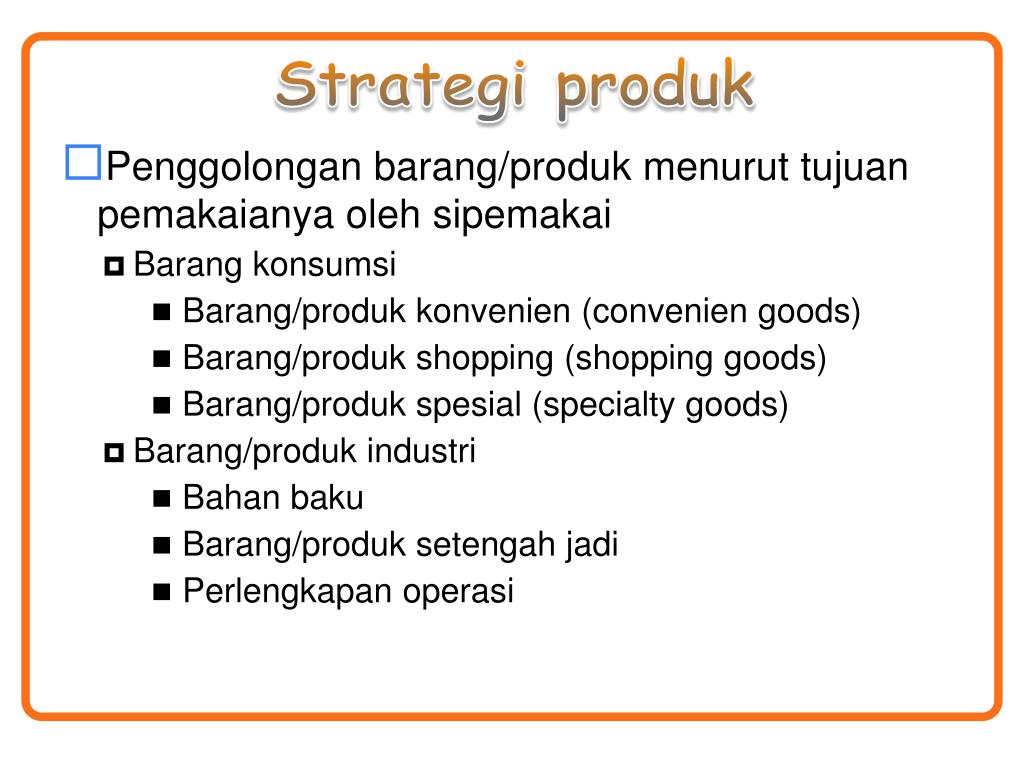 Strategi produk

Penggolongan barang/produk menurut tujuan pemakaianya oleh sipemakai

Barang konsumsi

Barang/produk konvenien (convenien goods)

Barang/produk shopping (shopping goods)

Barang/produk spesial (specialty goods)

Barang/produk industri

Bahan baku

Barang/produk setengah jadi

Perlengkapan operasi